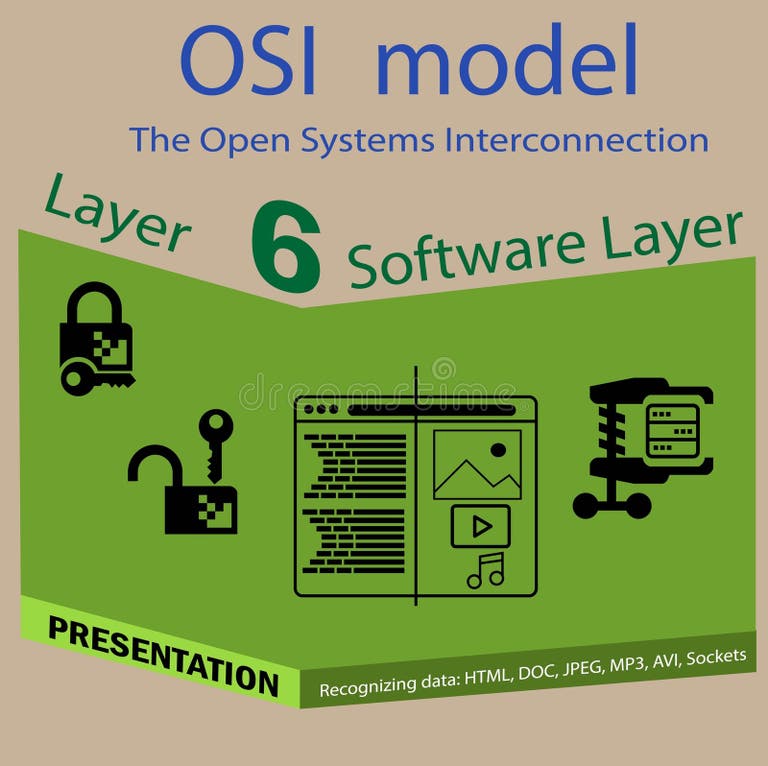 OSI model

The Open Systems Interconnection

Layer 6 Software Layer

dreamstime

PRESENTATION

Recognizing data: HTML, DOC, JPEG, MP3, AVI, Sockets